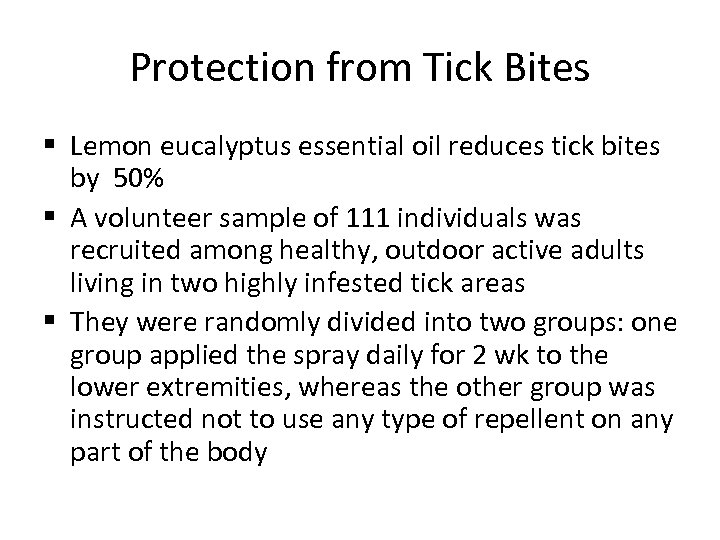 Protection from Tick Bites

▪ Lemon eucalyptus essential oil reduces tick bites by 50%

▪ A volunteer sample of 111 individuals was recruited among healthy, outdoor active adults living in two highly infested tick areas

▪ They were randomly divided into two groups: one group applied the spray daily for 2 wk to the lower extremities, whereas the other group was instructed not to use any type of repellent on any part of the body